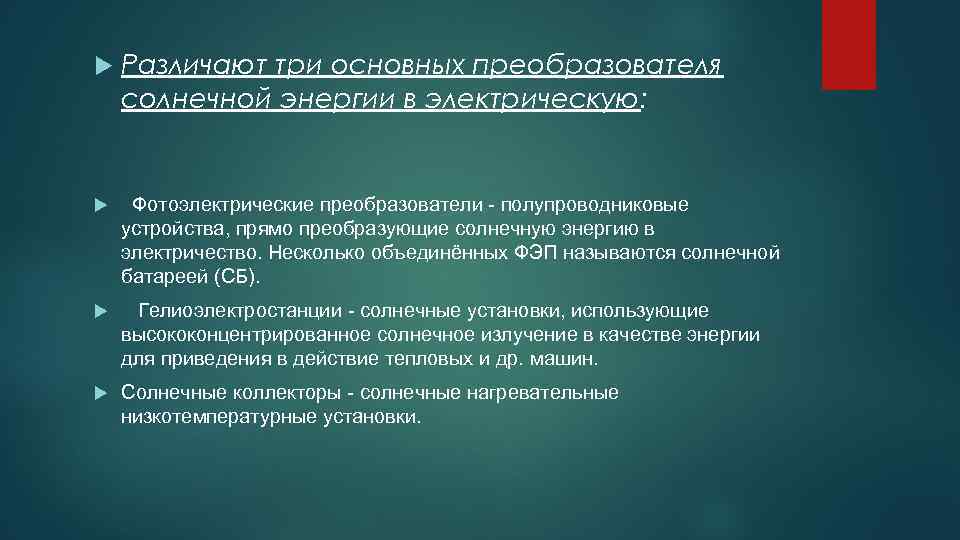 Различают три основных преобразователя солнечной энергии в электрическую:

Фотоэлектрические преобразователи - полупроводниковые устройства, прямо преобразующие солнечную энергию в электричество. Несколько объединённых ФЭП называются солнечной батареей (СБ).

Гелиоэлектростанции - солнечные установки, использующие высококонцентрированное солнечное излучение в качестве энергии для приведения в действие тепловых и др. машин.

Солнечные коллекторы - солнечные нагревательные низкотемпературные установки.